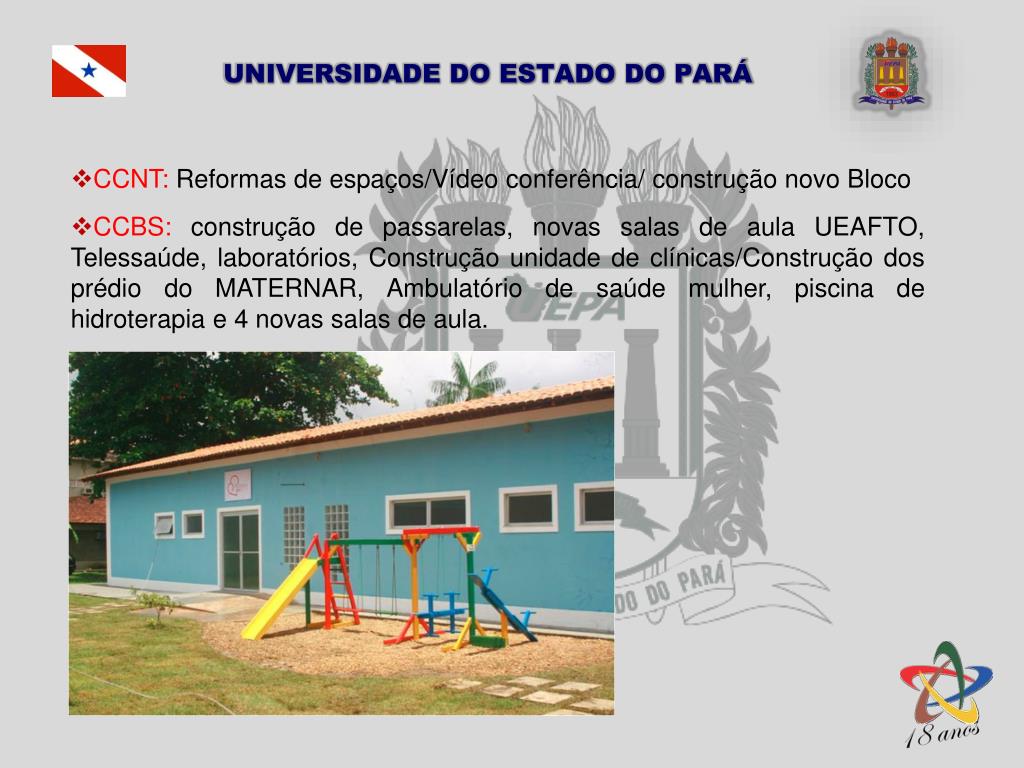 UNIVERSIDADE DO ESTADO DO PARÁ

❖CCNT: Reformas de espaços/Vídeo conferência/ construção novo Bloco

❖CCBS: construção de passarelas, novas salas de aula UEAFTO, Telessaúde, laboratórios, Construção unidade de clínicas/Construção dos prédio do MATERNAR, Ambulatório de saúde mulher, piscina de hidroterapia e 4 novas salas de aula.

UEPA

DO DO PARÁ

18 anos